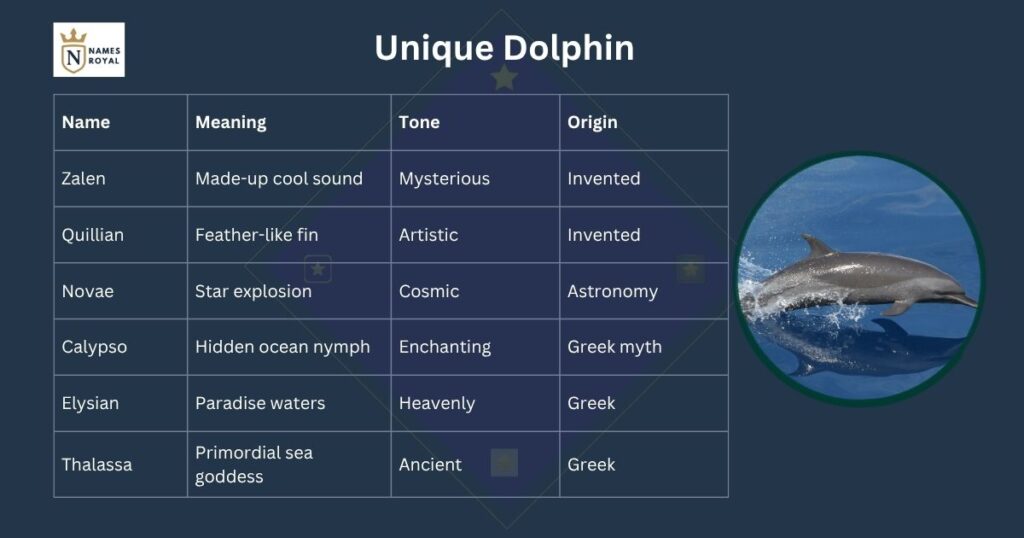 N NAMES ROYAL

Unique Dolphin

| Name | Meaning | Tone | Origin |
|---|---|---|---|
| Zalen | Made-up cool sound | Mysterious | Invented |
| Quillian | Feather-like fin | Artistic | Invented |
| Novae | Star explosion | Cosmic | Astronomy |
| Calypso | Hidden ocean nymph | Enchanting | Greek myth |
| Elysian | Paradise waters | Heavenly | Greek |
| Thalassa | Primordial sea goddess | Ancient | Greek |